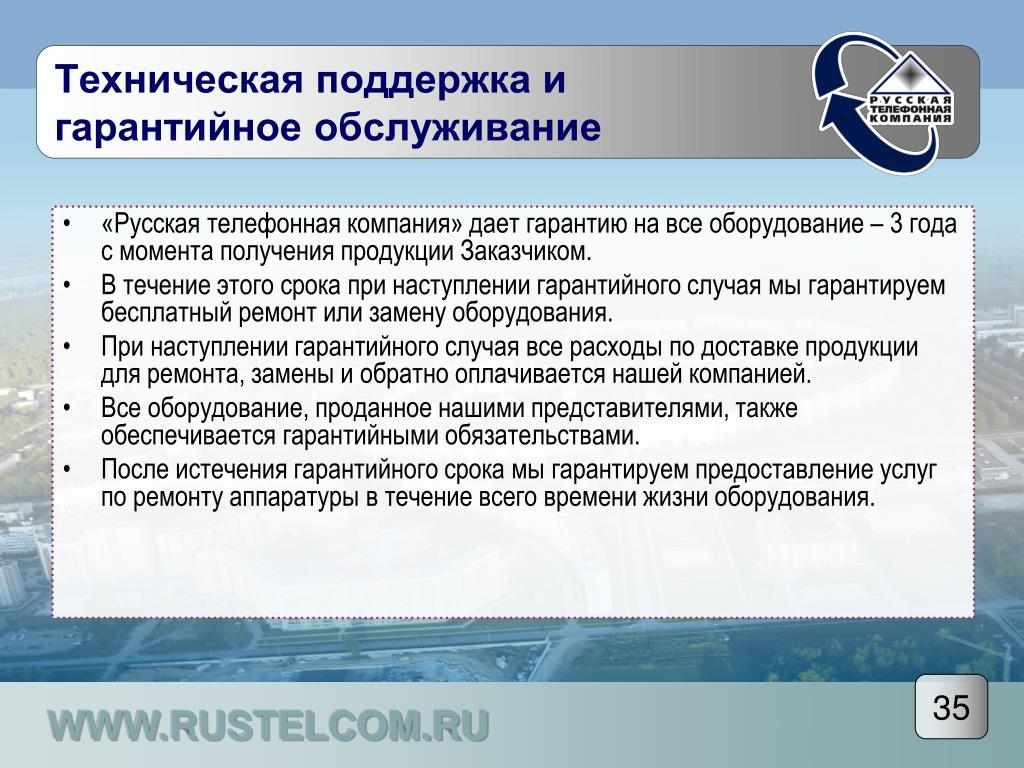 Техническая поддержка и гарантийное обслуживание

РУССКАЯ ТЕЛЕФОННАЯ КОМПАНИЯ

• «Русская телефонная компания» дает гарантию на все оборудование – 3 года с момента получения продукции Заказчиком.
• В течение этого срока при наступлении гарантийного случая мы гарантируем бесплатный ремонт или замену оборудования.
• При наступлении гарантийного случая все расходы по доставке продукции для ремонта, замены и обратно оплачивается нашей компанией.
• Все оборудование, проданное нашими представителями, также обеспечивается гарантийными обязательствами.
• После истечения гарантийного срока мы гарантируем предоставление услуг по ремонту аппаратуры в течение всего времени жизни оборудования.

WWW.RUSTELCOM.RU

35